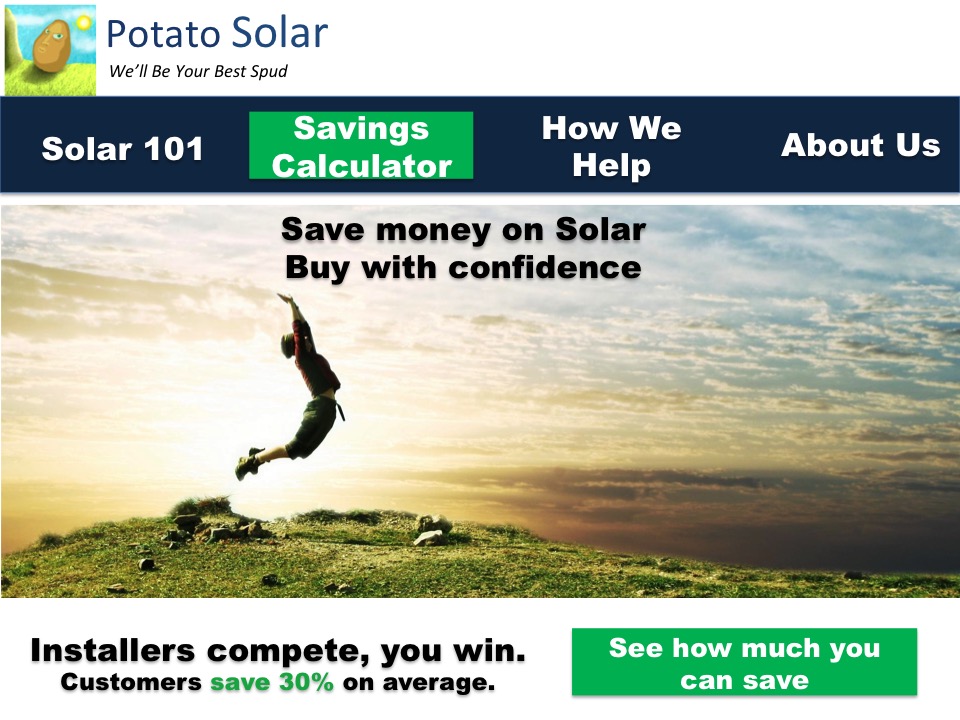 Potato Solar
We'll Be Your Best Spud

Solar 101
Savings Calculator
How We Help
About Us

Save money on Solar
Buy with confidence

Installers compete, you win.
Customers save 30% on average.

See how much you can save